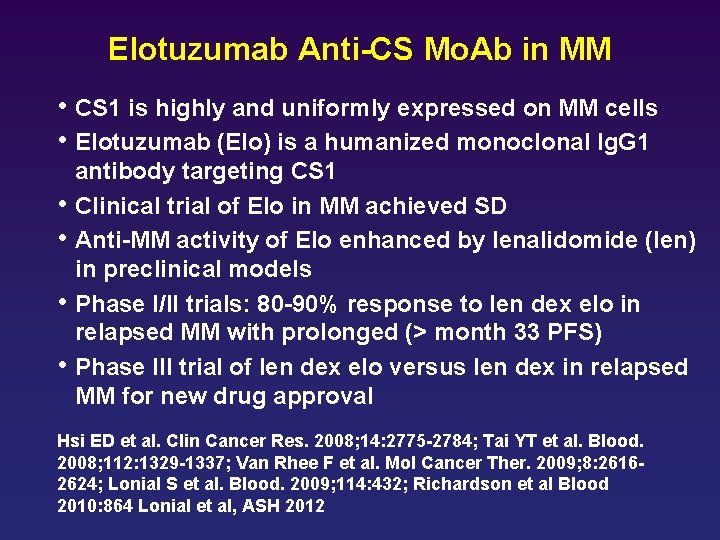 Elotuzumab Anti-CS MoAb in MM

• CS1 is highly and uniformly expressed on MM cells
• Elotuzumab (Elo) is a humanized monoclonal IgG1 antibody targeting CS1
• Clinical trial of Elo in MM achieved SD
• Anti-MM activity of Elo enhanced by lenalidomide (len) in preclinical models
• Phase I/II trials: 80-90% response to len dex elo in relapsed MM with prolonged (> month 33 PFS)
• Phase III trial of len dex elo versus len dex in relapsed MM for new drug approval

Hsi ED et al. Clin Cancer Res. 2008;14:2775-2784; Tai YT et al. Blood. 2008;112:1329-1337; Van Rhee F et al. Mol Cancer Ther. 2009;8:2616-2624; Lonial S et al. Blood. 2009;114:432; Richardson et al Blood 2010:864 Lonial et al, ASH 2012